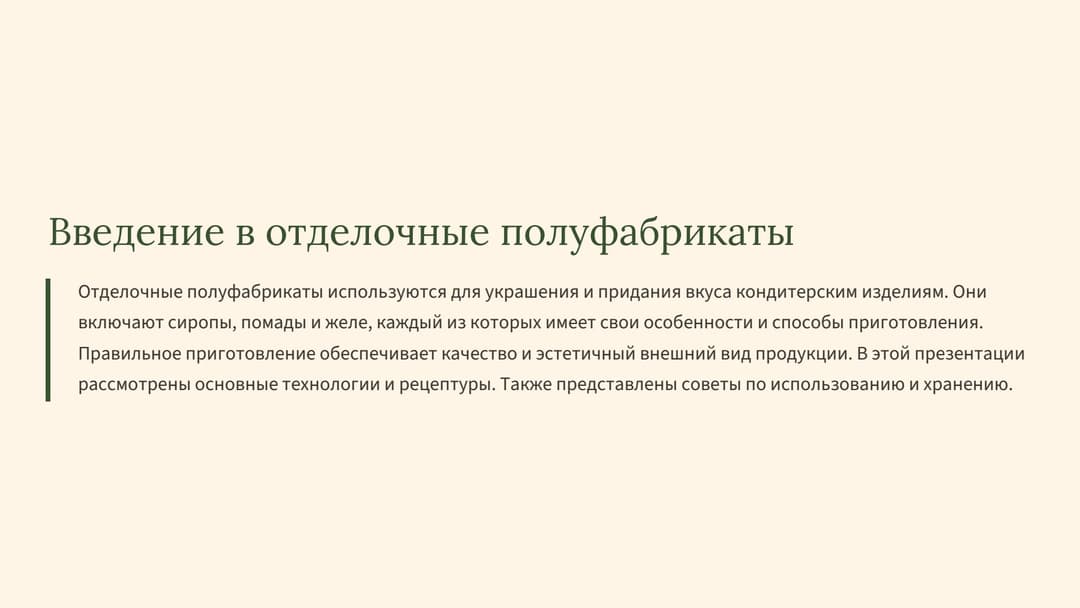 Введение в отделочные полуфабрикаты

Отделочные полуфабрикаты используются для украшения и придания вкуса кондитерским изделиям. Они включают сиропы, помады и желе, каждый из которых имеет свои особенности и способы приготовления. Правильное приготовление обеспечивает качество и эстетичный внешний вид продукции. В этой презентации рассмотрены основные технологии и рецептуры. Также представлены советы по использованию и хранению.